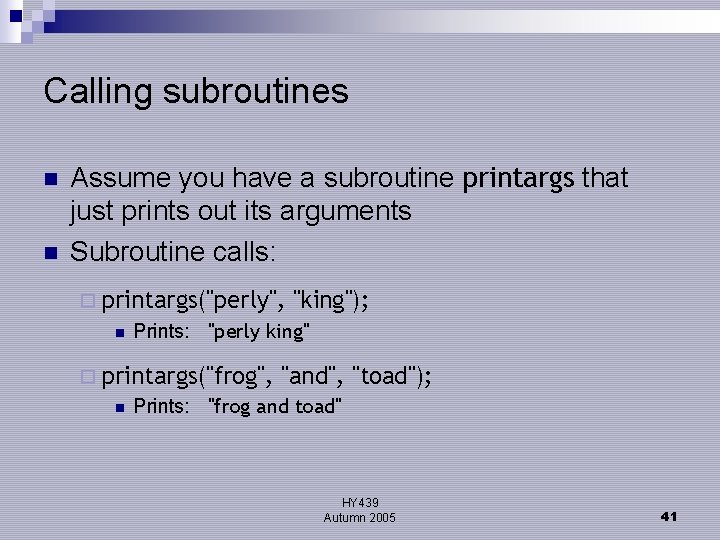 Calling subroutines

Assume you have a subroutine printargs that just prints out its arguments

Subroutine calls:

printargs("perly", "king");

Prints: "perly king"

printargs("frog", "and", "toad");

Prints: "frog and toad"

HY439
Autumn 2005

41